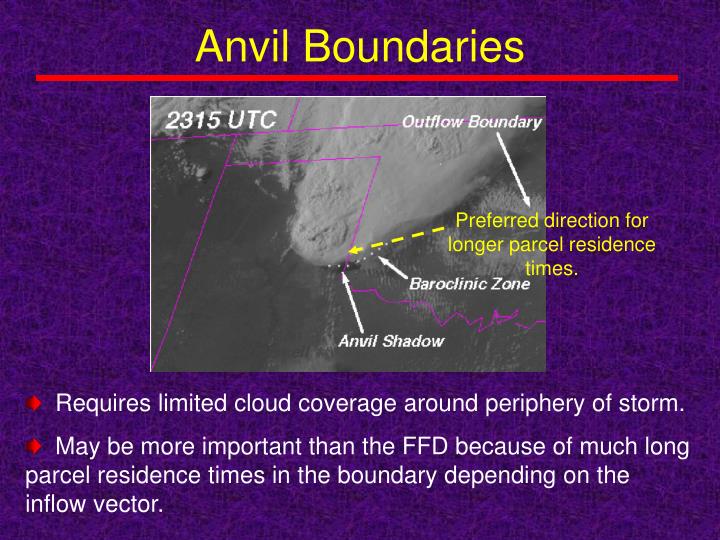 Anvil Boundaries

2315 UTC

Outflow Boundary

Preferred direction for longer parcel residence times.

Baroclinic Zone

Anvil Shadow

Requires limited cloud coverage around periphery of storm.

May be more important than the FFD because of much long parcel residence times in the boundary depending on the inflow vector.